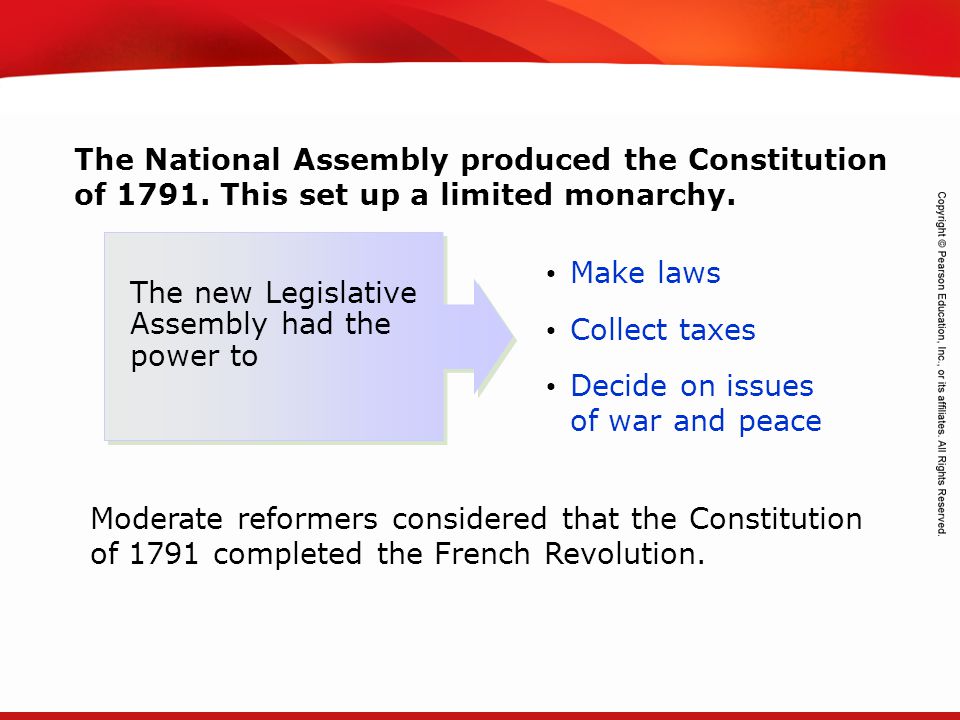 The National Assembly produced the Constitution of 1791. This set up a limited monarchy.

The new Legislative Assembly had the power to

• Make laws
• Collect taxes
• Decide on issues of war and peace

Moderate reformers considered that the Constitution of 1791 completed the French Revolution.

Copyright © Pearson Education, Inc., or its affiliates. All Rights Reserved.